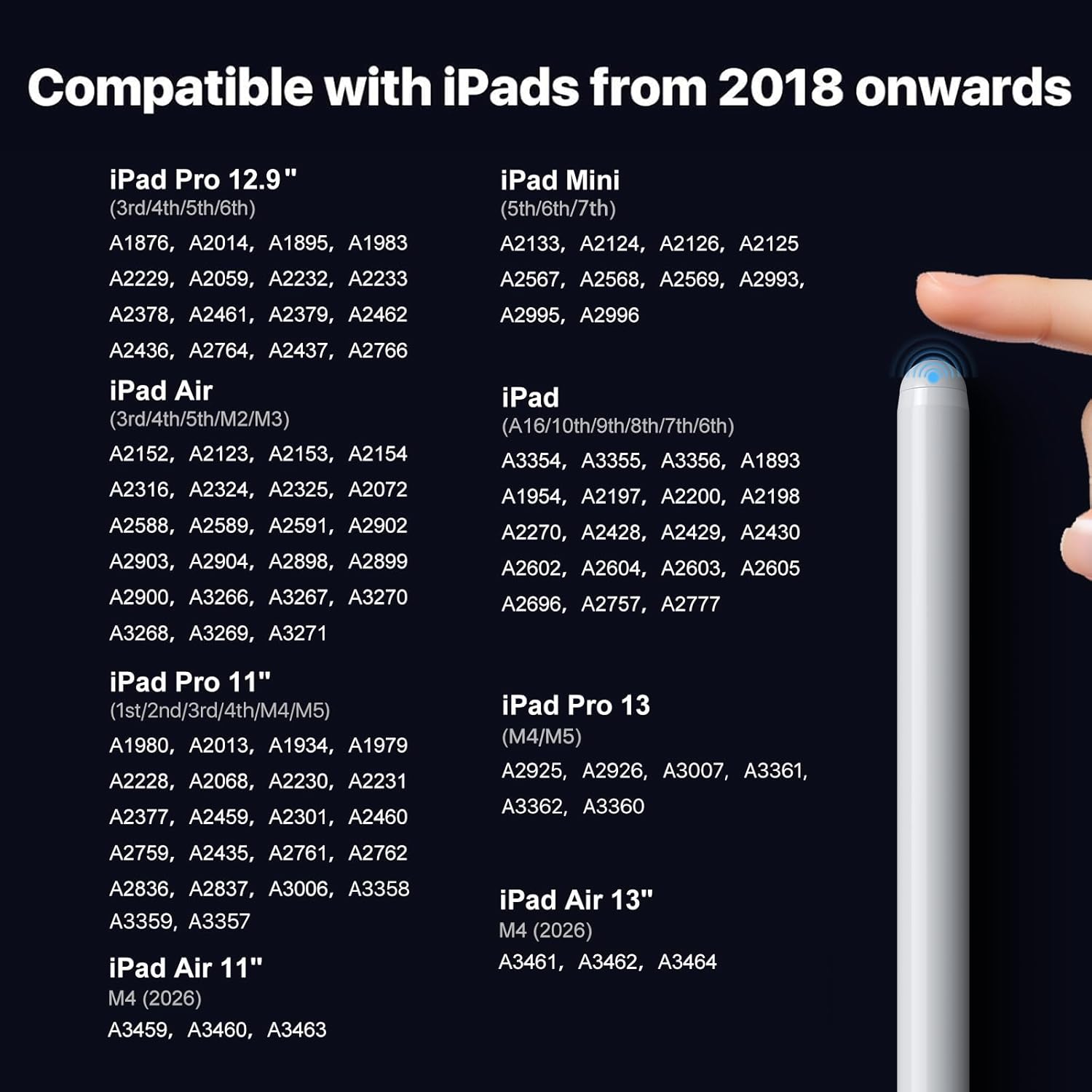 Compatible with iPads from 2018 onwards

iPad Pro 12.9"
(3rd/4th/5th/6th)
A1876, A2014, A1895, A1983
A2229, A2059, A2232, A2233
A2378, A2461, A2379, A2462
A2436, A2764, A2437, A2766

iPad Air
(3rd/4th/5th/M2/M3)
A2152, A2123, A2153, A2154
A2316, A2324, A2325, A2072
A2588, A2589, A2591, A2902
A2903, A2904, A2898, A2899
A2900, A3266, A3267, A3270
A3268, A3269, A3271

iPad Pro 11"
(1st/2nd/3rd/4th/M4/M5)
A1980, A2013, A1934, A1979
A2228, A2068, A2230, A2231
A2377, A2459, A2301, A2460
A2759, A2435, A2761, A2762
A2836, A2837, A3006, A3358
A3359, A3357

iPad Air 11"
M4 (2026)
A3459, A3460, A3463

iPad Mini
(5th/6th/7th)
A2133, A2124, A2126, A2125
A2567, A2568, A2569, A2993,
A2995, A2996

iPad
(A16/10th/9th/8th/7th/6th)
A3354, A3355, A3356, A1893
A1954, A2197, A2200, A2198
A2270, A2428, A2429, A2430
A2602, A2604, A2603, A2605
A2696, A2757, A2777

iPad Pro 13
(M4/M5)
A2925, A2926, A3007, A3361,
A3362, A3360

iPad Air 13"
M4 (2026)
A3461, A3462, A3464